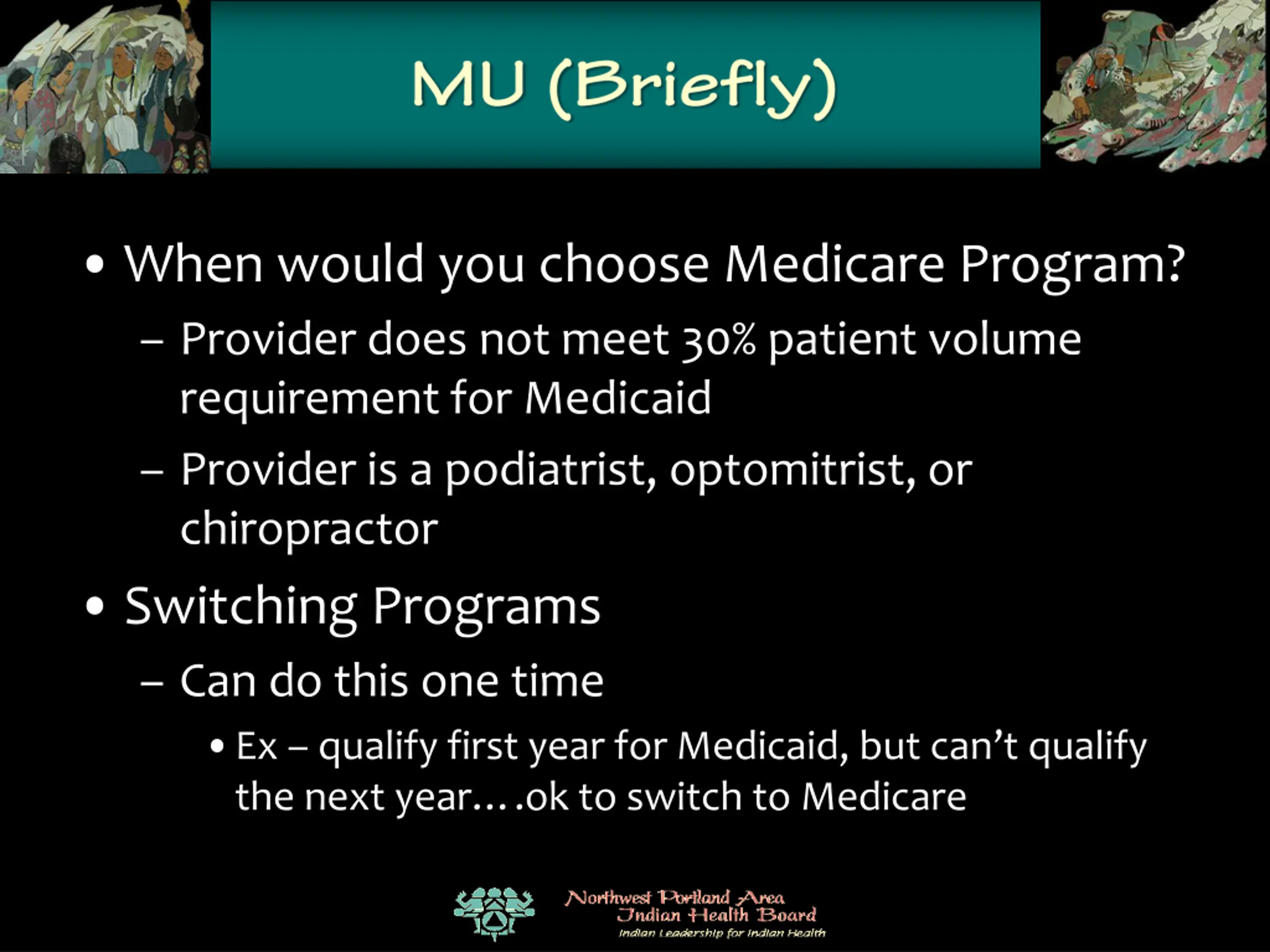 MU (Briefly)

• When would you choose Medicare Program?

– Provider does not meet 30% patient volume requirement for Medicaid

– Provider is a podiatrist, optomitrist, or chiropractor

• Switching Programs

– Can do this one time

• Ex – qualify first year for Medicaid, but can't qualify the next year….ok to switch to Medicare

Northwest Portland Area Indian Health Board
Indian Leadership for Indian Health